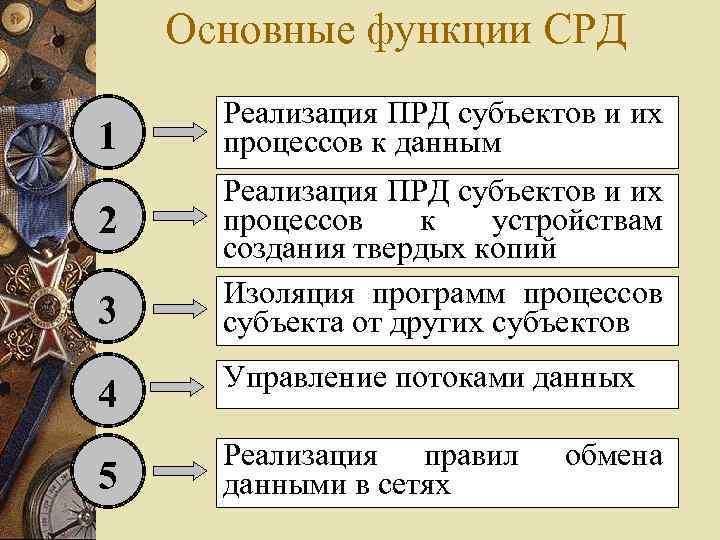 Основные функции СРД

1 Реализация ПРД субъектов и их процессов к данным

2 Реализация ПРД субъектов и их процессов к устройствам создания твердых копий

3 Изоляция программ процессов субъекта от других субъектов

4 Управление потоками данных

5 Реализация правил обмена данными в сетях